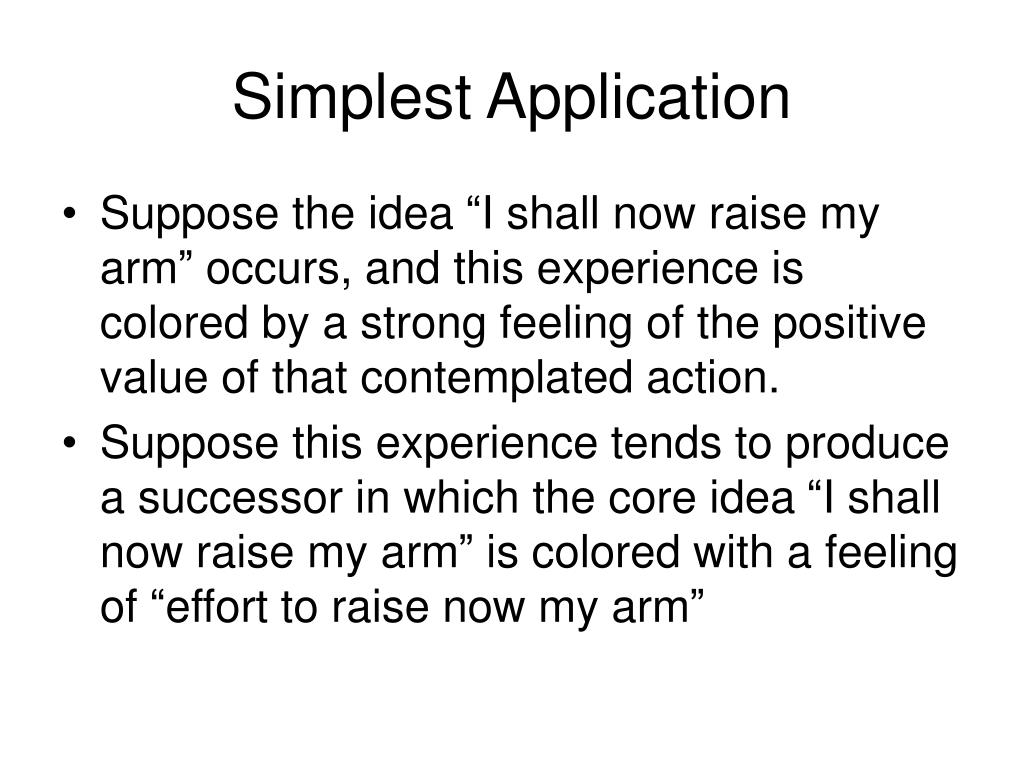 Simplest Application

• Suppose the idea “I shall now raise my arm” occurs, and this experience is colored by a strong feeling of the positive value of that contemplated action.
• Suppose this experience tends to produce a successor in which the core idea “I shall now raise my arm” is colored with a feeling of “effort to raise now my arm”